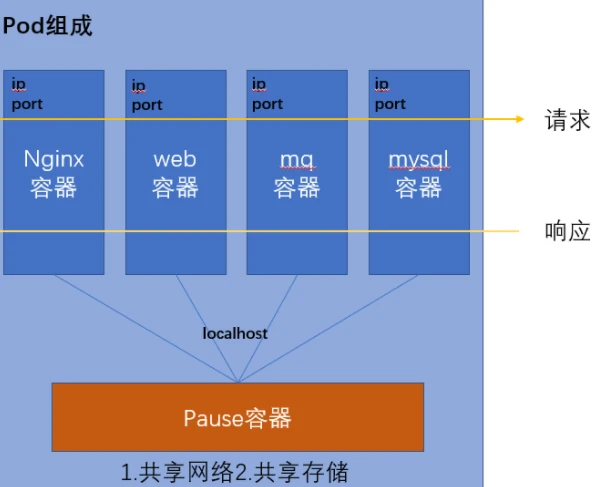 Pod组成

ip
port

Nginx
容器

ip
port

web
容器

ip
port

mq
容器

ip
port

mysql
容器

请求

响应

localhost

Pause容器

1.共享网络2.共享存储